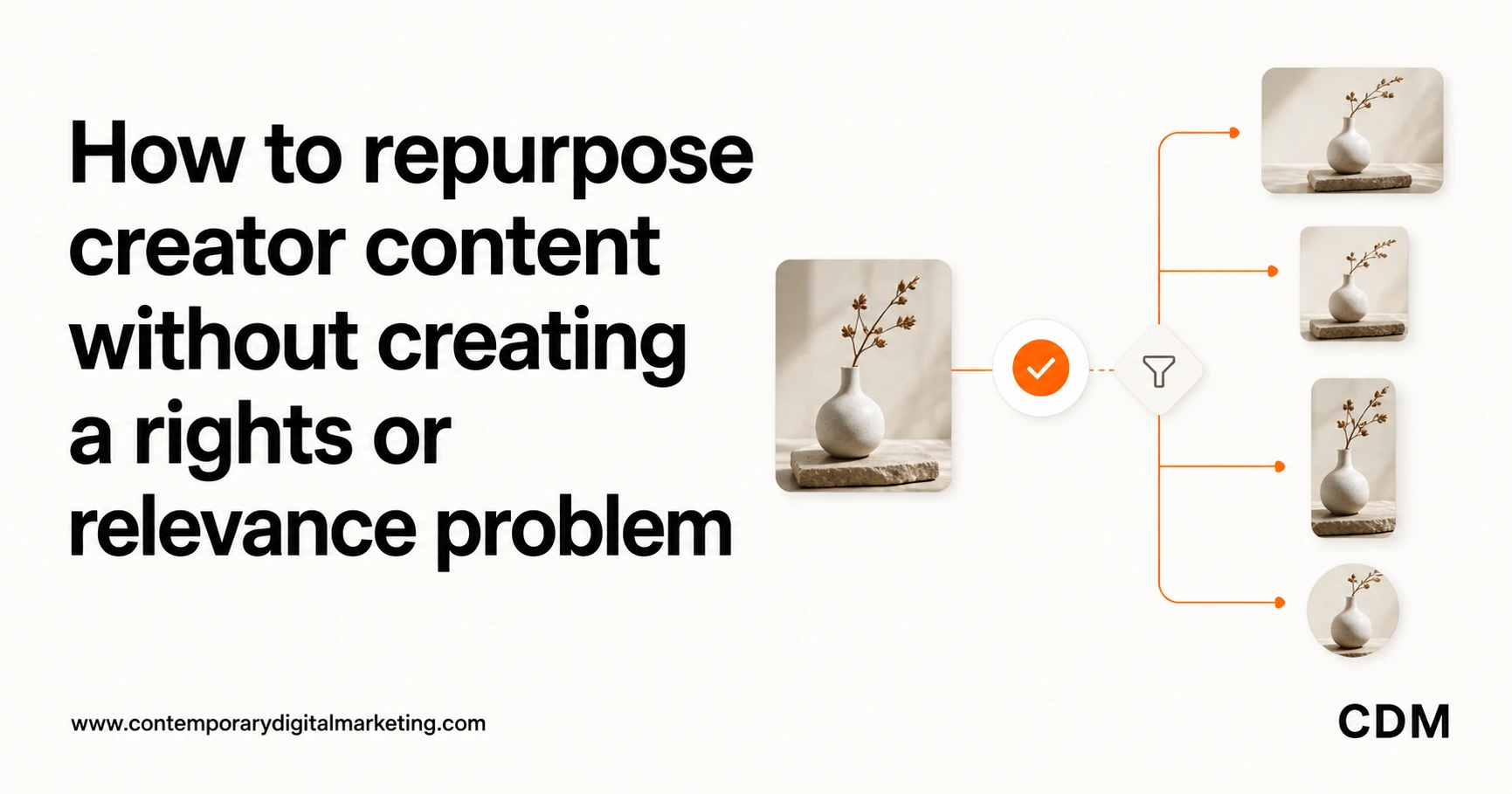 How to repurpose creator content without creating a rights or relevance problem

www.contemporarydigitalmarketing.com

CDM